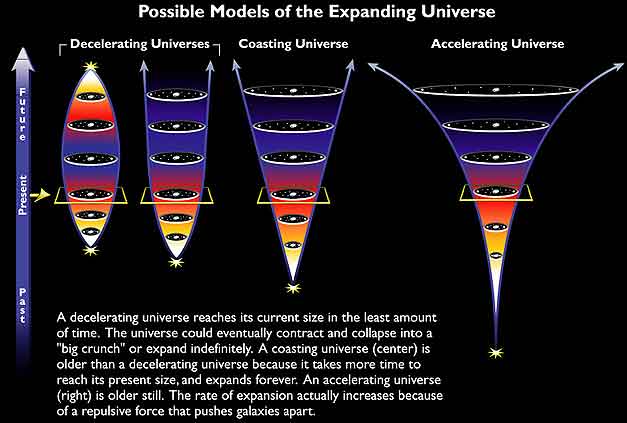 Possible Models of the Expanding Universe

Decelerating Universes

Coasting Universe

Accelerating Universe

Future

Present

Past

A decelerating universe reaches its current size in the least amount of time. The universe could eventually contract and collapse into a "big crunch" or expand indefinitely. A coasting universe (center) is older than a decelerating universe because it takes more time to reach its present size, and expands forever. An accelerating universe (right) is older still. The rate of expansion actually increases because of a repulsive force that pushes galaxies apart.